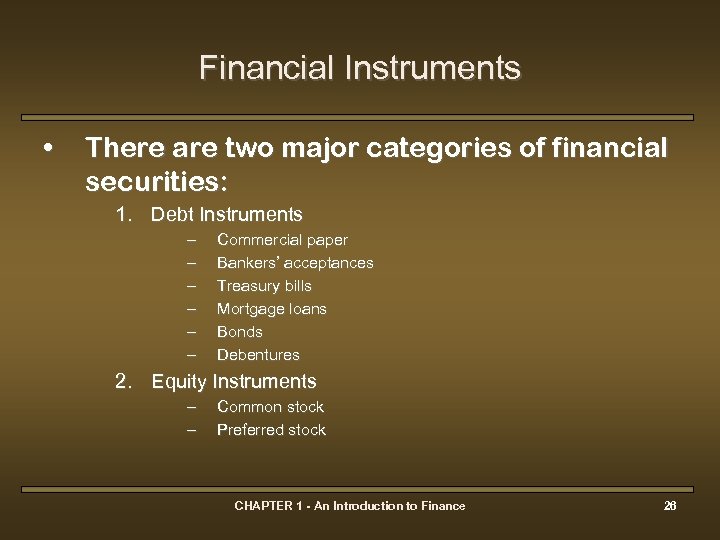 Financial Instruments

• There are two major categories of financial securities:

1. Debt Instruments
– Commercial paper
– Bankers' acceptances
– Treasury bills
– Mortgage loans
– Bonds
– Debentures

2. Equity Instruments
– Common stock
– Preferred stock

CHAPTER 1 - An Introduction to Finance

26